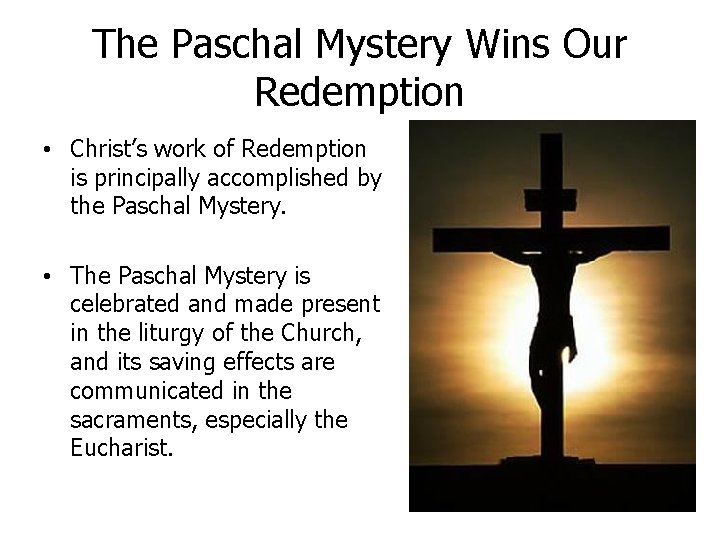 The Paschal Mystery Wins Our Redemption

• Christ's work of Redemption is principally accomplished by the Paschal Mystery.

• The Paschal Mystery is celebrated and made present in the liturgy of the Church, and its saving effects are communicated in the sacraments, especially the Eucharist.